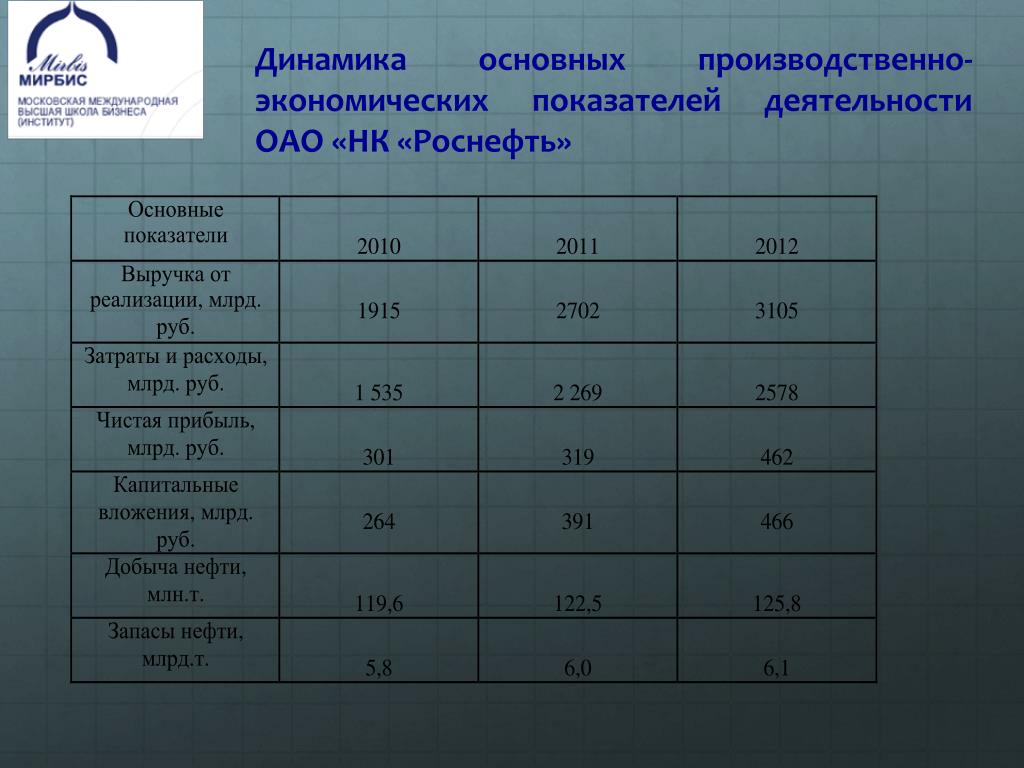 Mirbis
МИРБИС
МОСКОВСКАЯ МЕЖДУНАРОДНАЯ ВЫСШАЯ ШКОЛА БИЗНЕСА (ИНСТИТУТ)

Динамика основных производственно-экономических показателей деятельности ОАО «НК «Роснефть»

| Основные показатели | 2010 | 2011 | 2012 |
|---|---|---|---|
| Выручка от реализации, млрд. руб. | 1915 | 2702 | 3105 |
| Затраты и расходы, млрд. руб. | 1 535 | 2 269 | 2578 |
| Чистая прибыль, млрд. руб. | 301 | 319 | 462 |
| Капитальные вложения, млрд. руб. | 264 | 391 | 466 |
| Добыча нефти, млн.т. | 119,6 | 122,5 | 125,8 |
| Запасы нефти, млрд.т. | 5,8 | 6,0 | 6,1 |